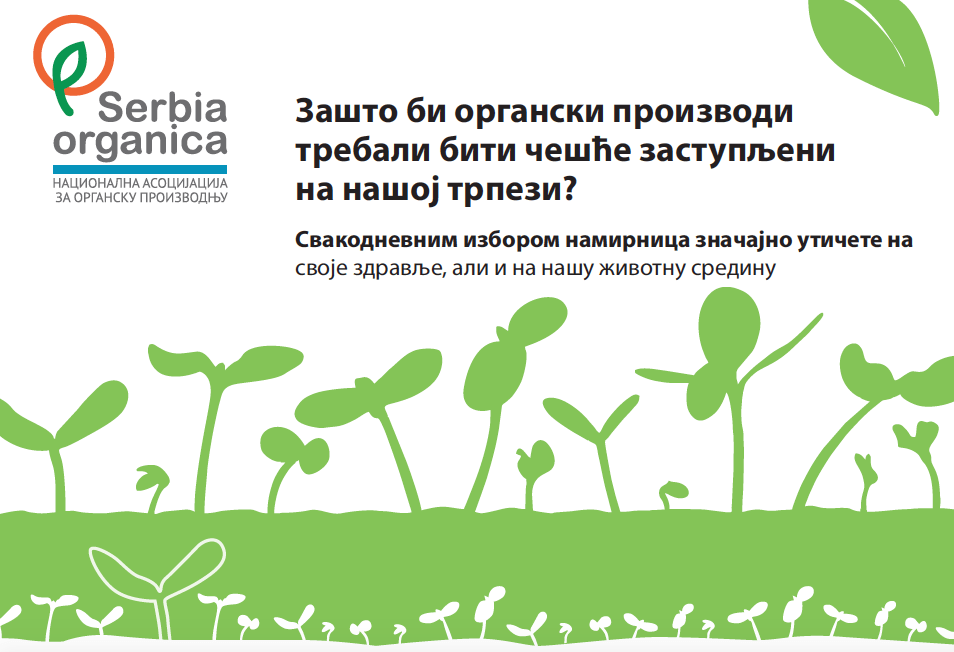 Serbia organica
НАЦИОНАЛНА АСОЦИЈАЦИЈА ЗА ОРГАНСКУ ПРОИЗВОДЊУ

Зашто би органски производи требали бити чешће заступљени на нашој трпези?

Свакодневним избором намирница значајно утичете на своје здравље, али и на нашу животну средину